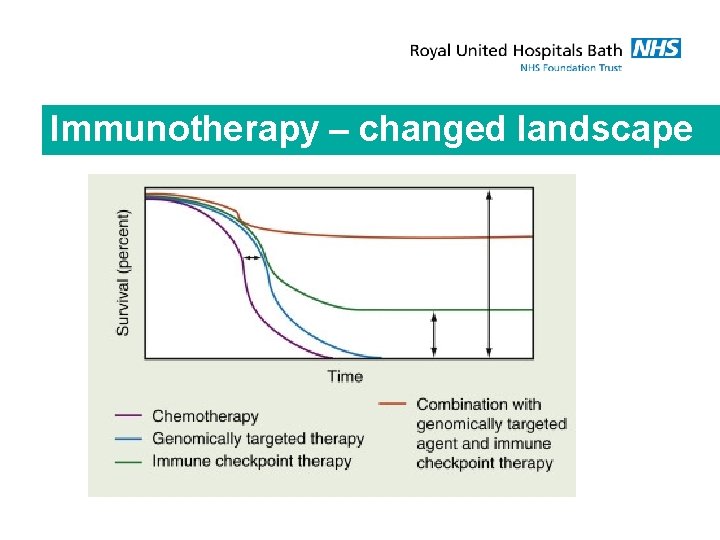 Royal United Hospitals Bath NHS
NHS Foundation Trust

Immunotherapy – changed landscape

Survival (percent)

Time

Chemotherapy
Genomically targeted therapy
Immune checkpoint therapy

Combination with genomically targeted agent and immune checkpoint therapy